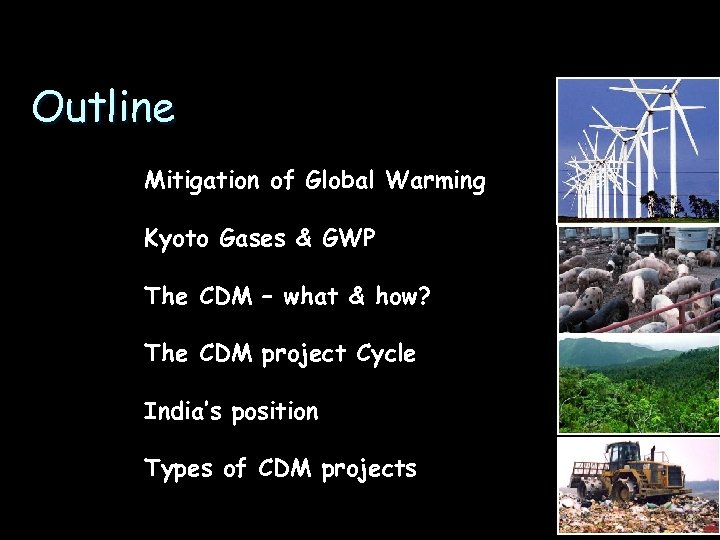 Outline

Mitigation of Global Warming

Kyoto Gases & GWP

The CDM – what & how?

The CDM project Cycle

India's position

Types of CDM projects